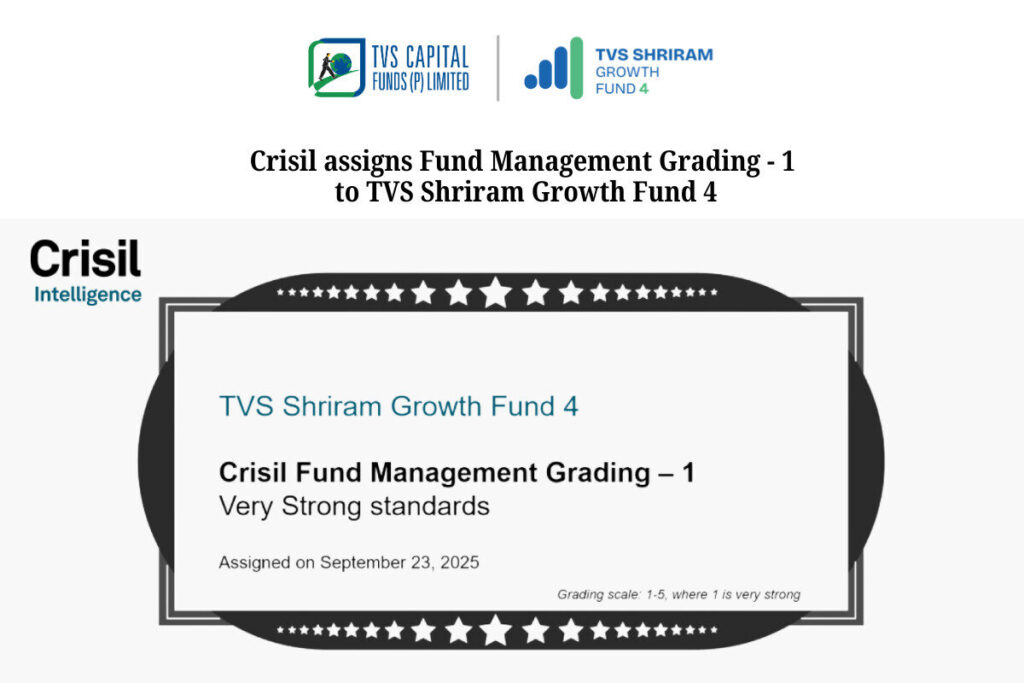 TVS CAPITAL FUNDS (P) LIMITED

TVS SHRIRAM GROWTH FUND 4

Crisil assigns Fund Management Grading - 1 to TVS Shriram Growth Fund 4

Crisil Intelligence

TVS Shriram Growth Fund 4

Crisil Fund Management Grading – 1
Very Strong standards

Assigned on September 23, 2025

Grading scale: 1-5, where 1 is very strong